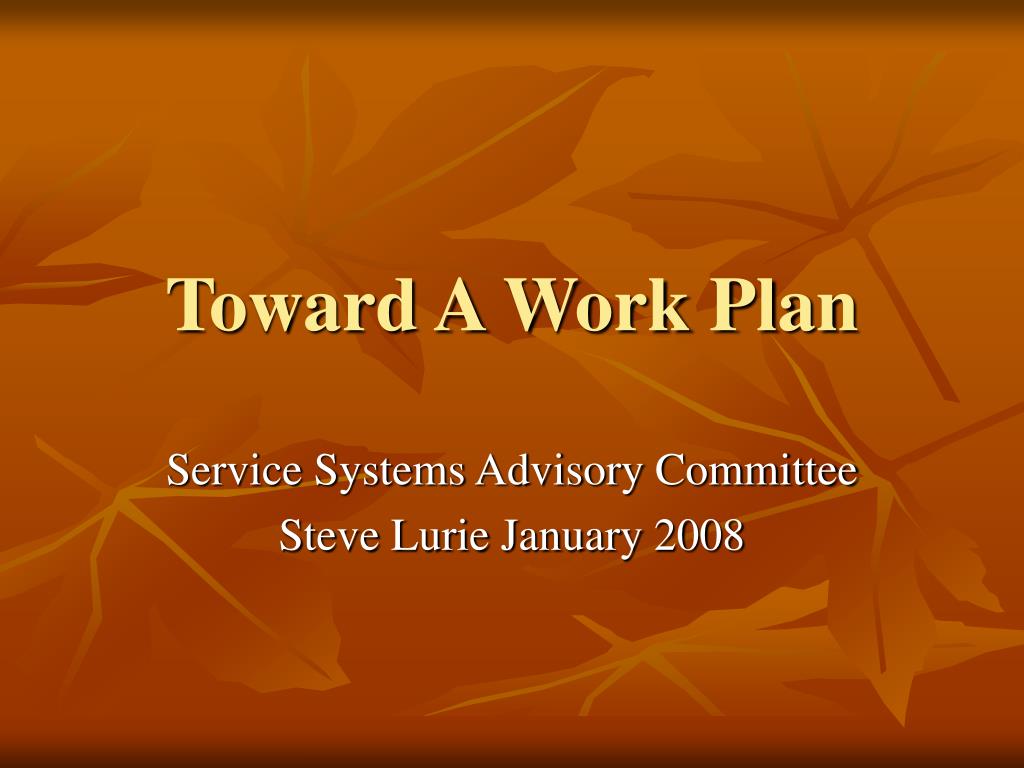 Toward A Work Plan

Service Systems Advisory Committee
Steve Lurie January 2008